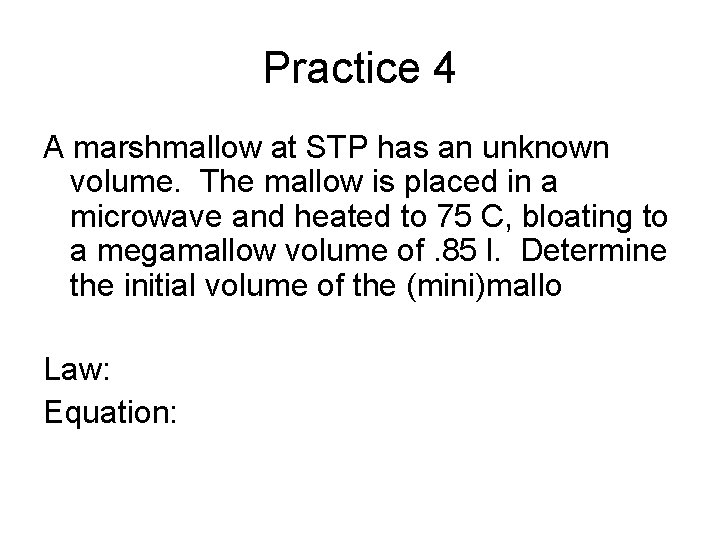 Practice 4

A marshmallow at STP has an unknown volume. The mallow is placed in a microwave and heated to 75 C, bloating to a megamallow volume of .85 l. Determine the initial volume of the (mini)mallo

Law:
Equation: